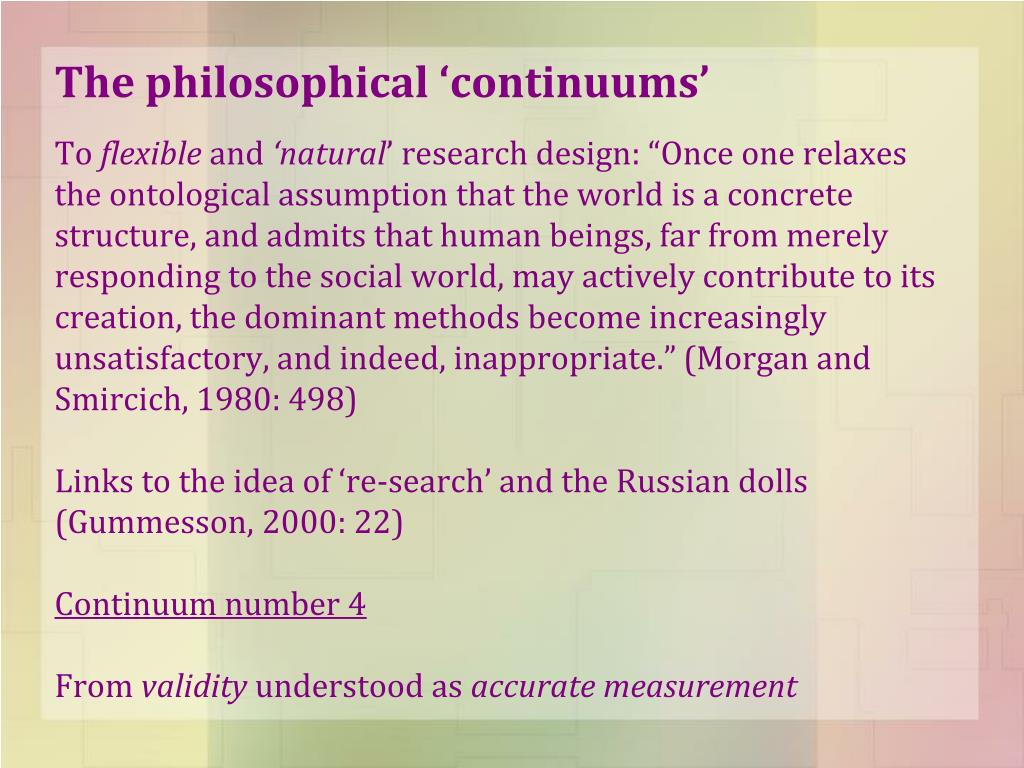 The philosophical ‘continuums’

To flexible and ‘natural’ research design: “Once one relaxes the ontological assumption that the world is a concrete structure, and admits that human beings, far from merely responding to the social world, may actively contribute to its creation, the dominant methods become increasingly unsatisfactory, and indeed, inappropriate.” (Morgan and Smircich, 1980: 498)

Links to the idea of ‘re-search’ and the Russian dolls (Gummesson, 2000: 22)

Continuum number 4

From validity understood as accurate measurement